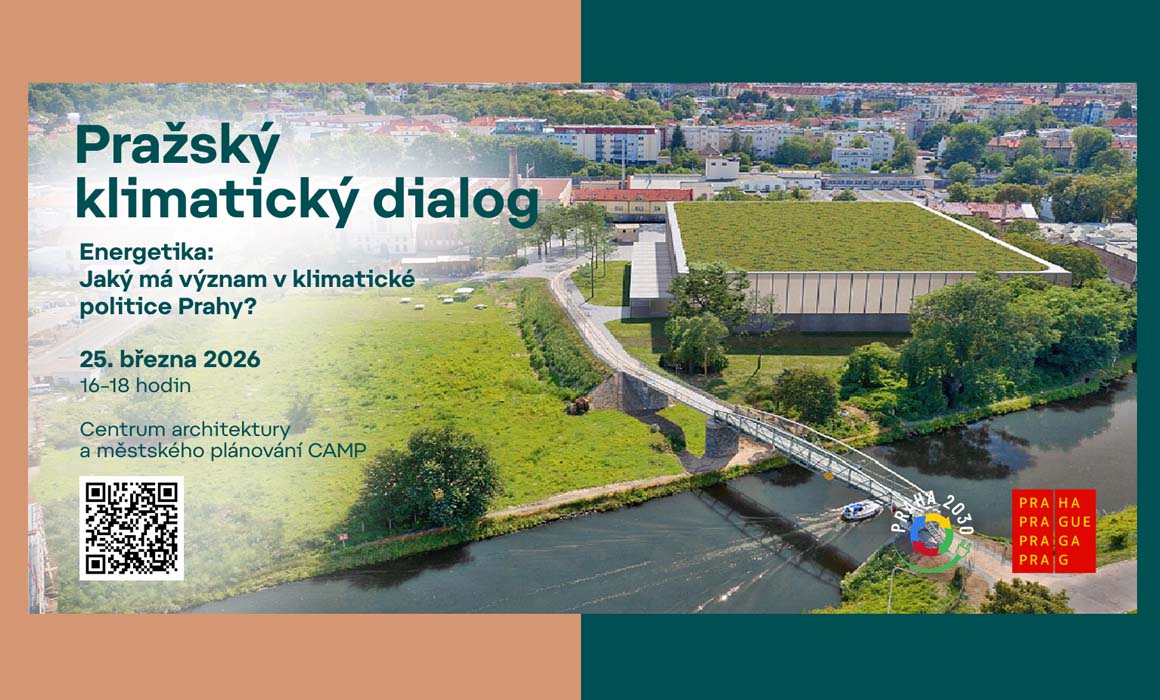 Pražský klimatický dialog

Energetika: Jaký má význam v klimatické politice Prahy?

25. března 2026
16–18 hodin

Centrum architektury a městského plánování CAMP

PRAHA 2030

PRA HA
PRA GUE
PRA GA
PRA G